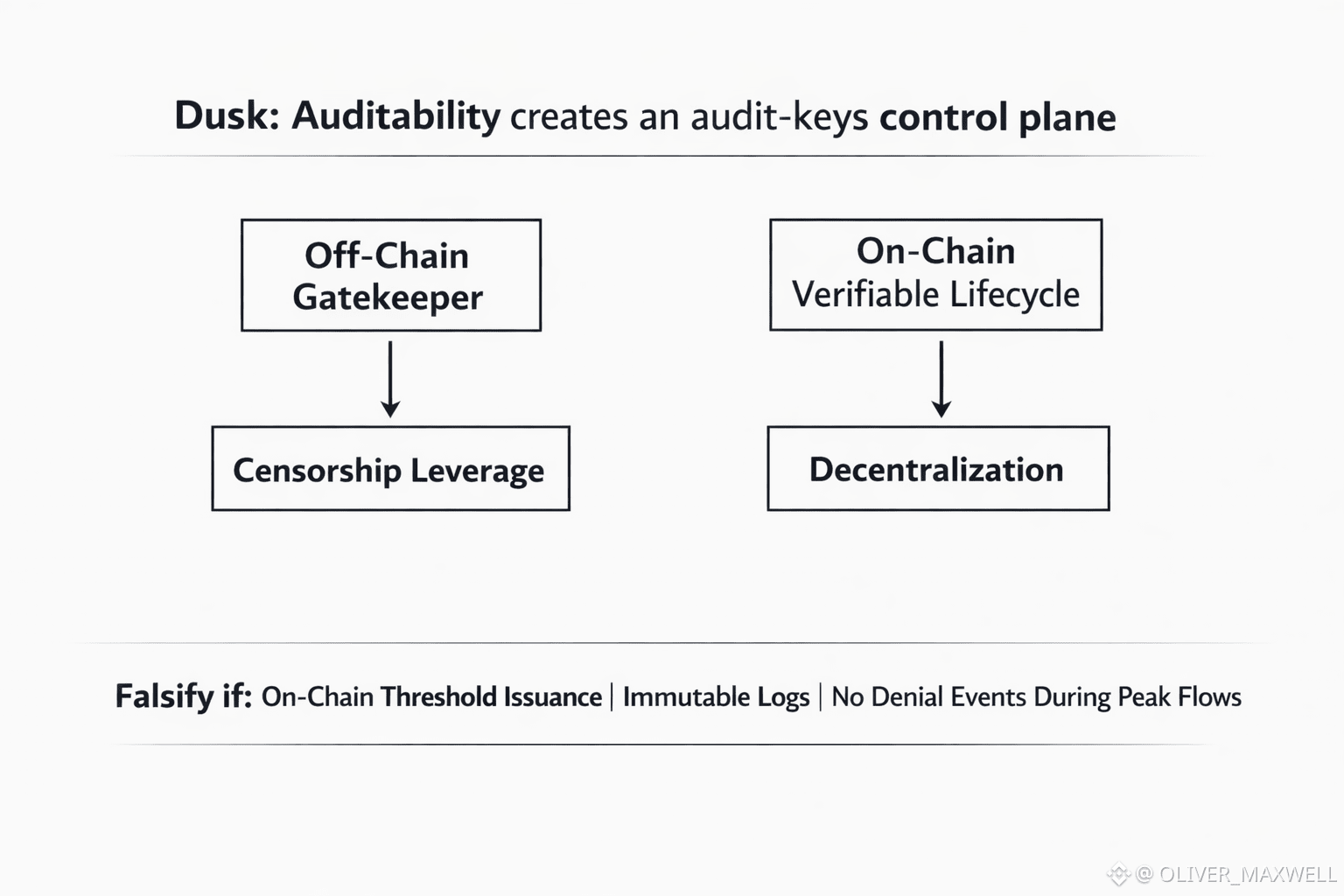 Dusk: Auditability creates an audit-keys control plane

Off-Chain Gatekeeper

Censorship Leverage

On-Chain Verifiable Lifecycle

Decentralization

Falsify if: On-Chain Threshold Issuance | Immutable Logs | No Denial Events During Peak Flows

@ OLIVER_MAXWELL